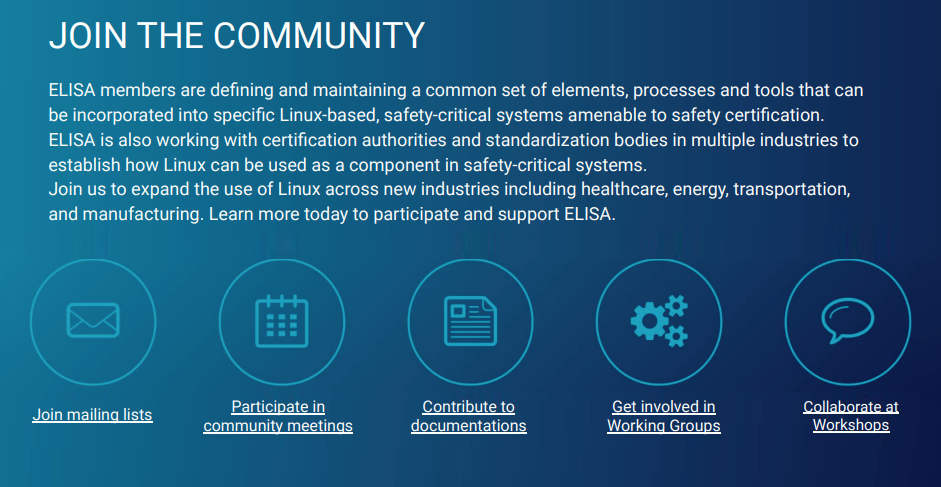 JOIN THE COMMUNITY

ELISA members are defining and maintaining a common set of elements, processes and tools that can be incorporated into specific Linux-based, safety-critical systems amenable to safety certification. ELISA is also working with certification authorities and standardization bodies in multiple industries to establish how Linux can be used as a component in safety-critical systems.
Join us to expand the use of Linux across new industries including healthcare, energy, transportation, and manufacturing. Learn more today to participate and support ELISA.

Join mailing lists

Participate in community meetings

Contribute to documentations

Get involved in Working Groups

Collaborate at Workshops